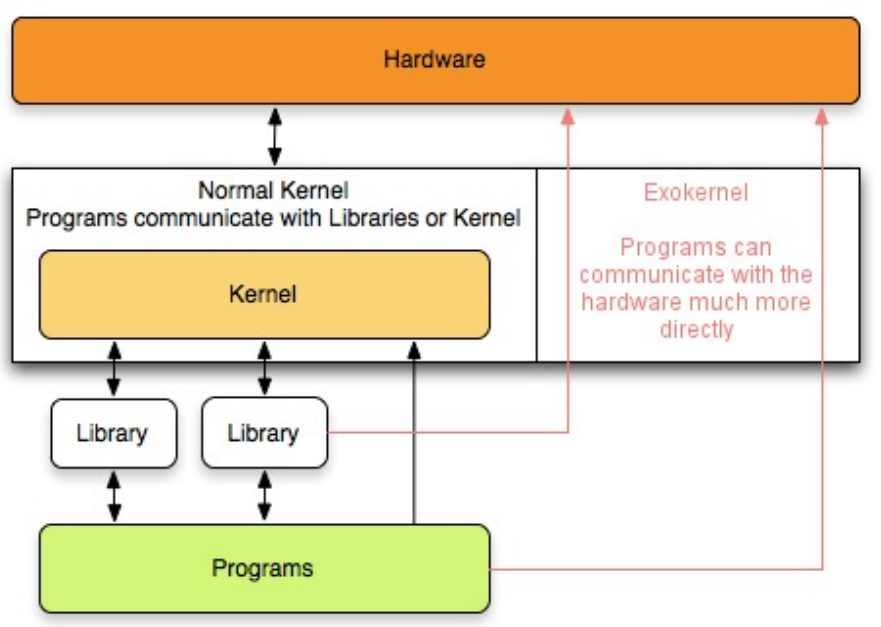 Hardware

Normal Kernel
Programs communicate with Libraries or Kernel

Kernel

Exokernel

Programs can communicate with the hardware much more directly

Library

Library

Programs